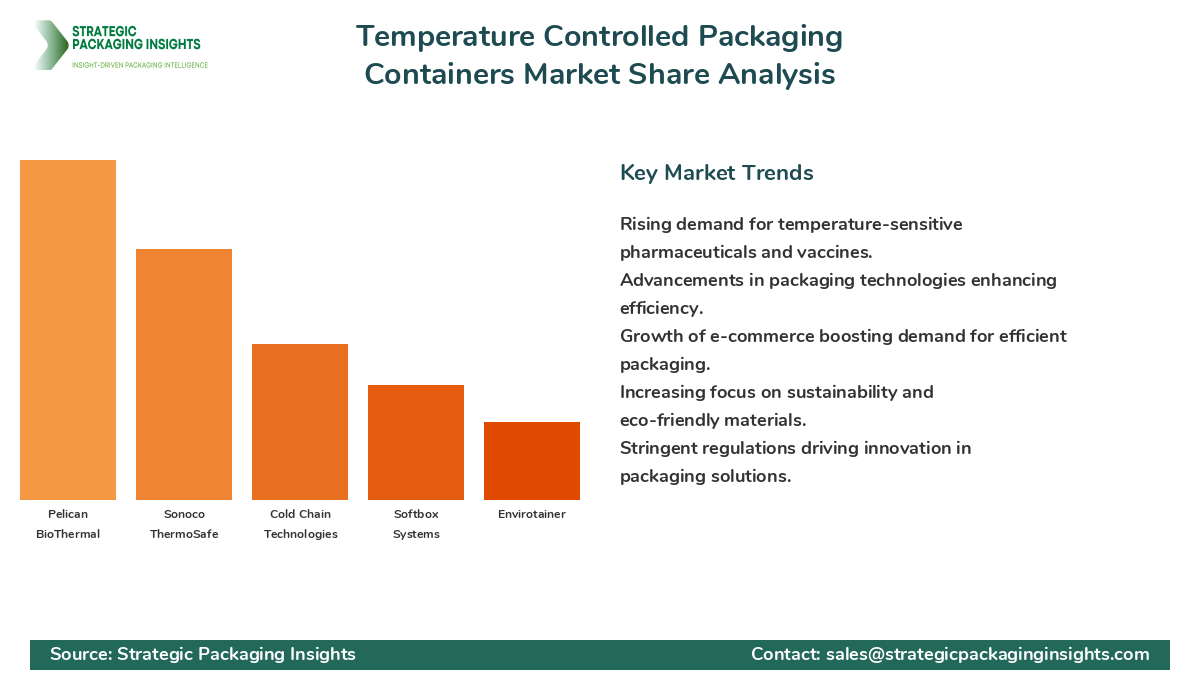 STRATEGIC PACKAGING INSIGHTS
INSIGHT-DRIVEN PACKAGING INTELLIGENCE

Temperature Controlled Packaging Containers Market Share Analysis

Pelican BioThermal
Sonoco ThermoSafe
Cold Chain Technologies
Softbox Systems
Envirotainer

Key Market Trends

Rising demand for temperature-sensitive pharmaceuticals and vaccines.
Advancements in packaging technologies enhancing efficiency.
Growth of e-commerce boosting demand for efficient packaging.
Increasing focus on sustainability and eco-friendly materials.
Stringent regulations driving innovation in packaging solutions.

Source: Strategic Packaging Insights
Contact: sales@strategicpackaginginsights.com